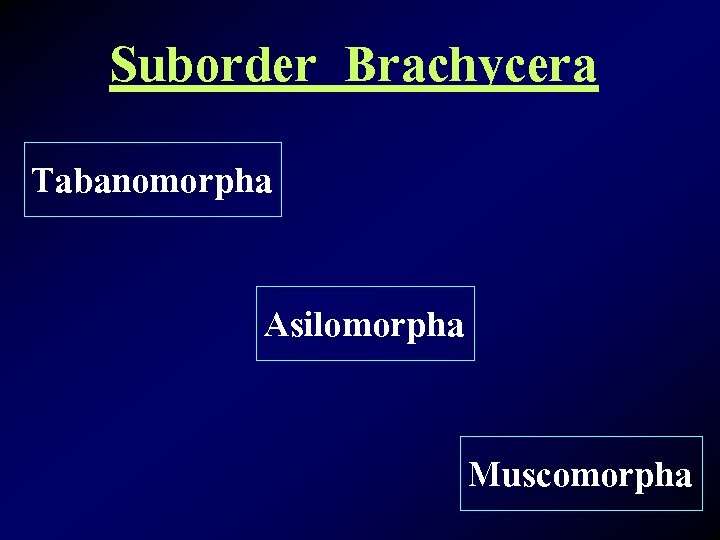 Suborder Brachycera

Tabanomorpha

Asilomorpha

Muscomorpha